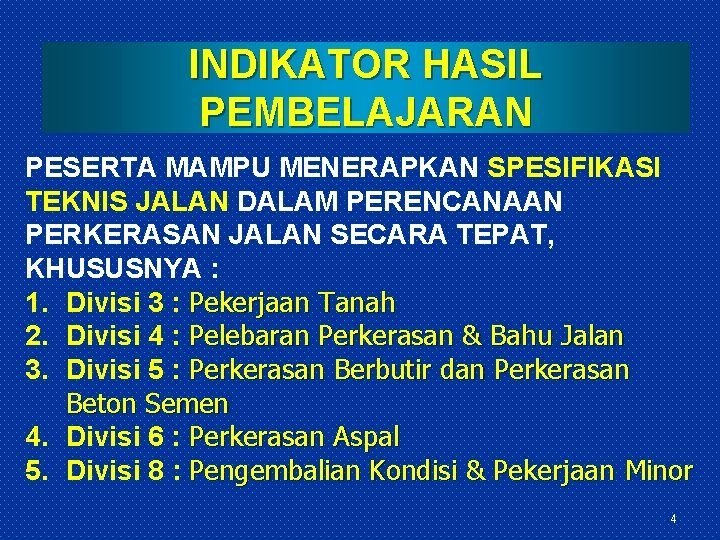 INDIKATOR HASIL PEMBELAJARAN

PESERTA MAMPU MENERAPKAN SPESIFIKASI TEKNIS JALAN DALAM PERENCANAAN PERKERASAN JALAN SECARA TEPAT, KHUSUSNYA :

1. Divisi 3 : Pekerjaan Tanah
2. Divisi 4 : Pelebaran Perkerasan & Bahu Jalan
3. Divisi 5 : Perkerasan Berbutir dan Perkerasan Beton Semen
4. Divisi 6 : Perkerasan Aspal
5. Divisi 8 : Pengembalian Kondisi & Pekerjaan Minor

4